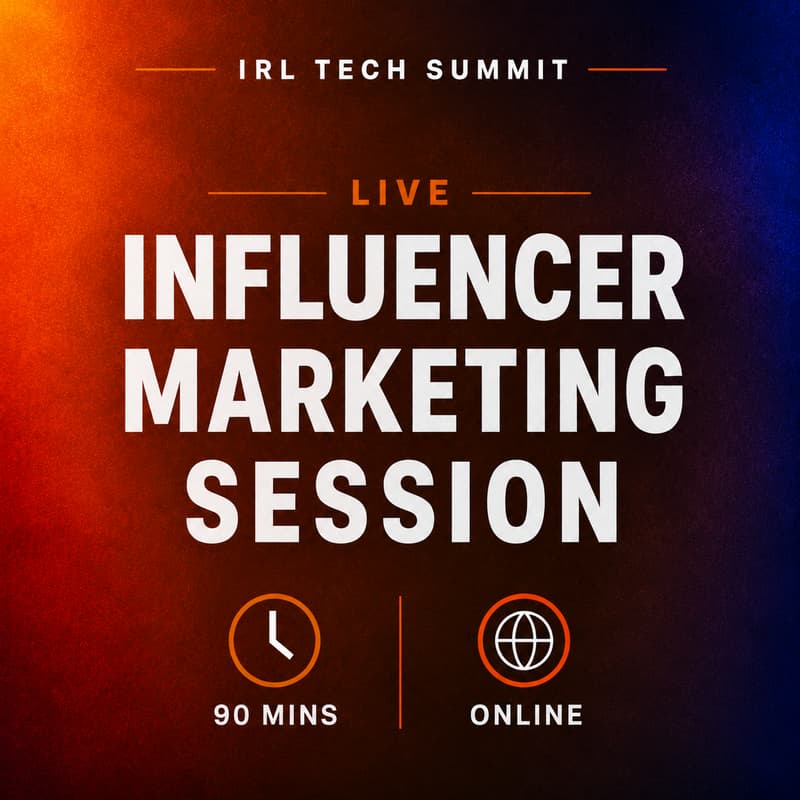 IRL TECH SUMMIT

LIVE

INFLUENCER MARKETING SESSION

90 MINS

ONLINE